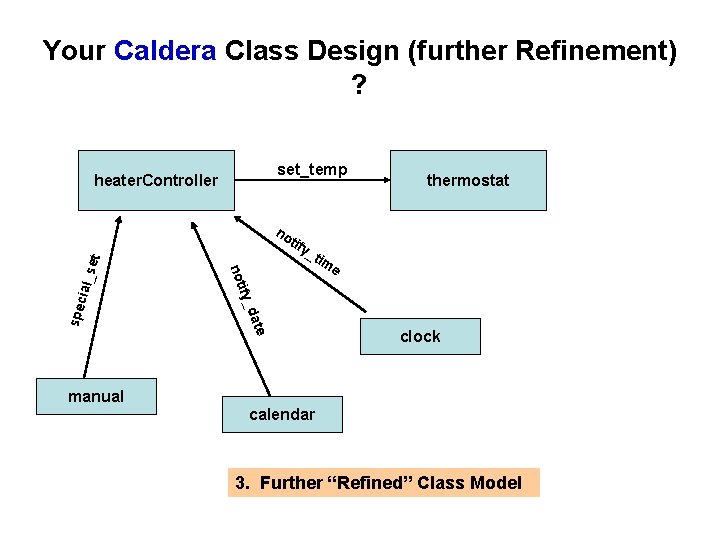 Your Caldera Class Design (further Refinement) ?

heaterController

set_temp

thermostat

special_set

notify_date

notify_time

clock

manual

calendar

3. Further “Refined” Class Model